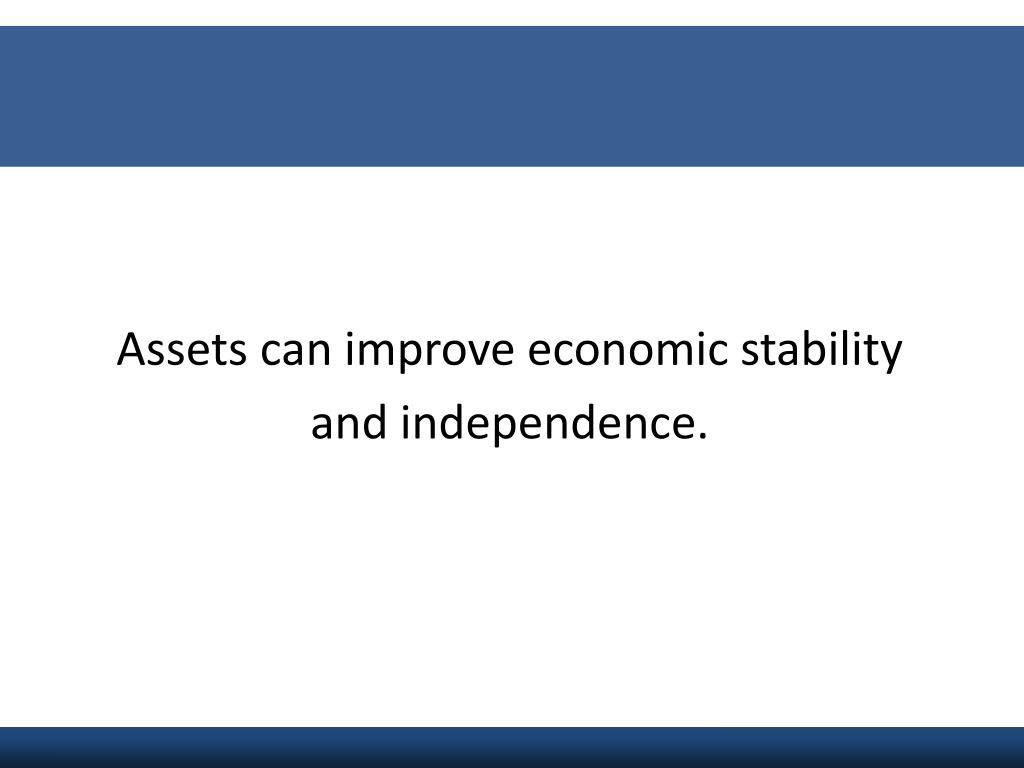 Assets can improve economic stability and independence.